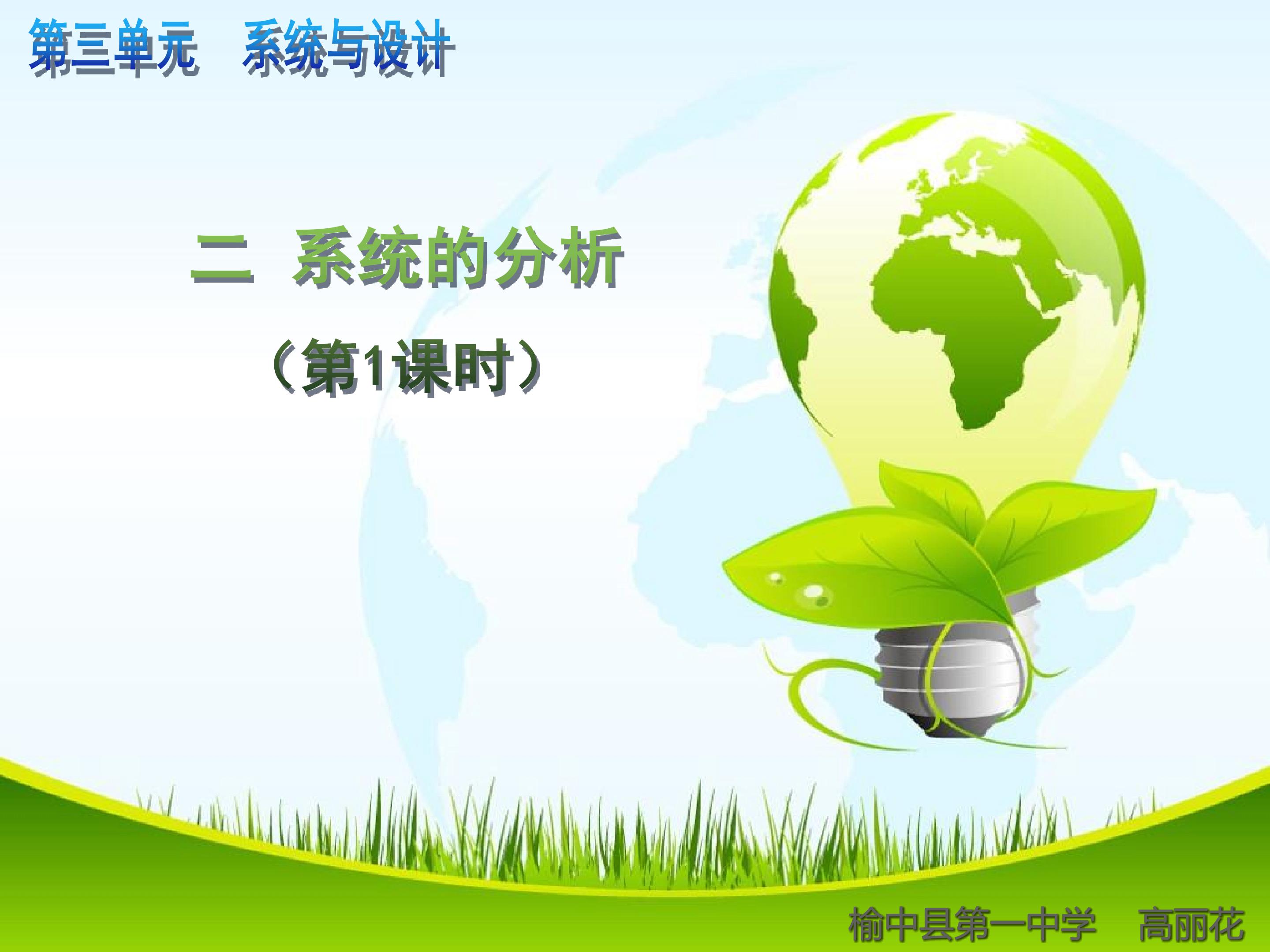 第三单元 系统与设计

二 系统的分析

（第1课时）

榆中县第一中学 高丽花